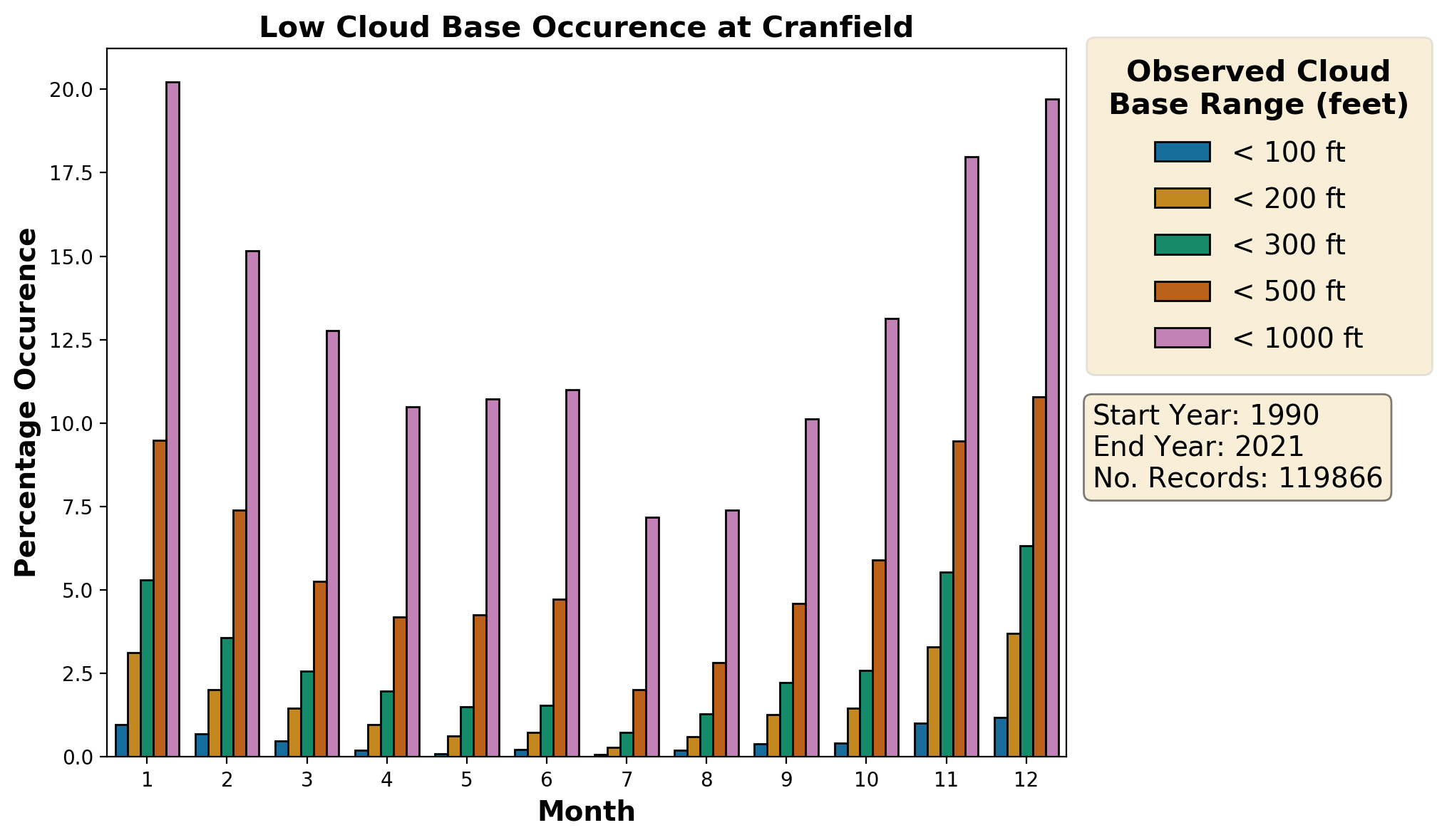 Low Cloud Base Occurence at Cranfield

Percentage Occurence

20.0
17.5
15.0
12.5
10.0
7.5
5.0
2.5
0.0

1 2 3 4 5 6 7 8 9 10 11 12

Month

Observed Cloud Base Range (feet)

< 100 ft
< 200 ft
< 300 ft
< 500 ft
< 1000 ft

Start Year: 1990
End Year: 2021
No. Records: 119866